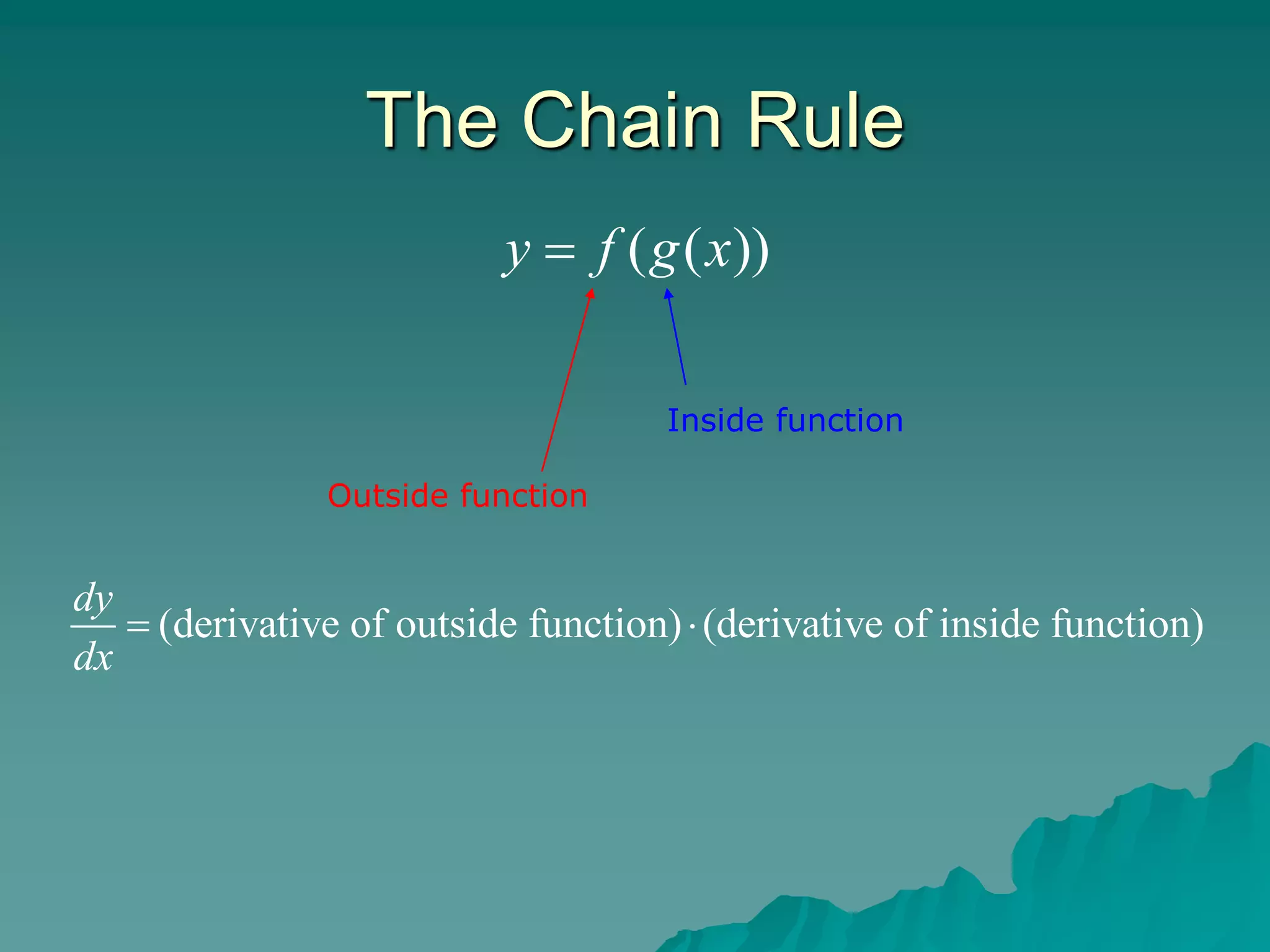 The Chain Rule

$y = f(g(x))$

Inside function

Outside function

$\frac{dy}{dx} = (\text{derivative of outside function}) \cdot (\text{derivative of inside function})$